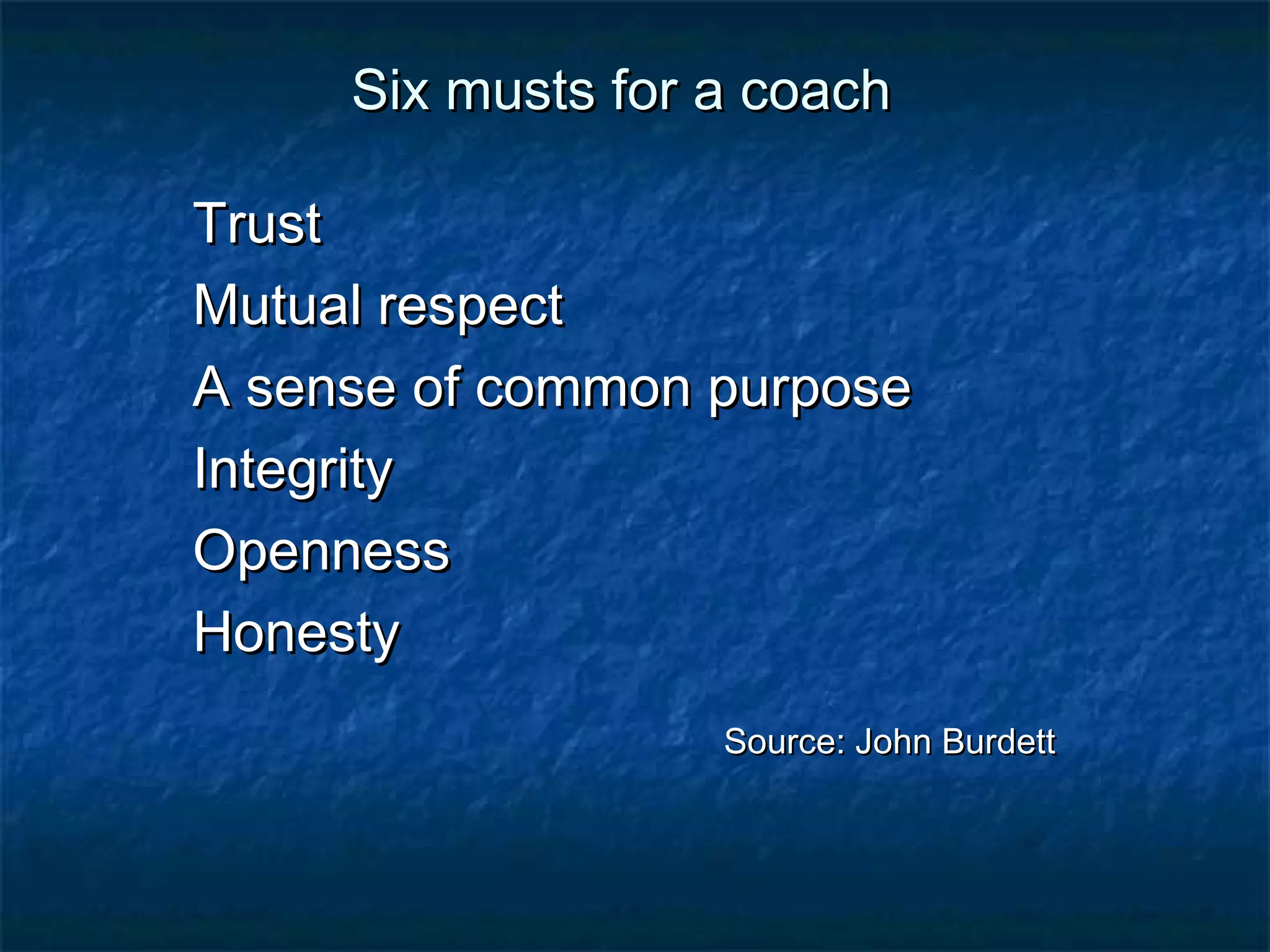 Six musts for a coach

Trust
Mutual respect
A sense of common purpose
Integrity
Openness
Honesty

Source: John Burdett